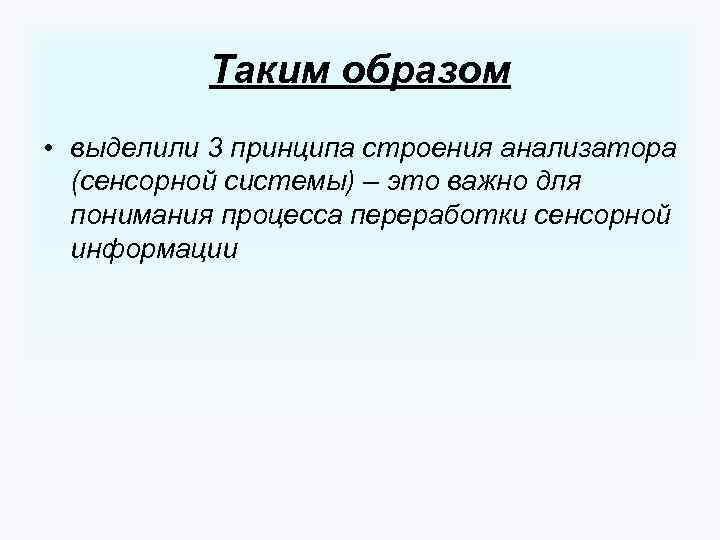 Таким образом

• выделили 3 принципа строения анализатора (сенсорной системы) – это важно для понимания процесса переработки сенсорной информации